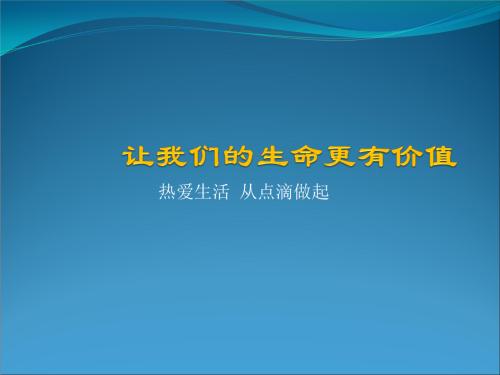 让我们的生命更有价值

热爱生活 从点滴做起